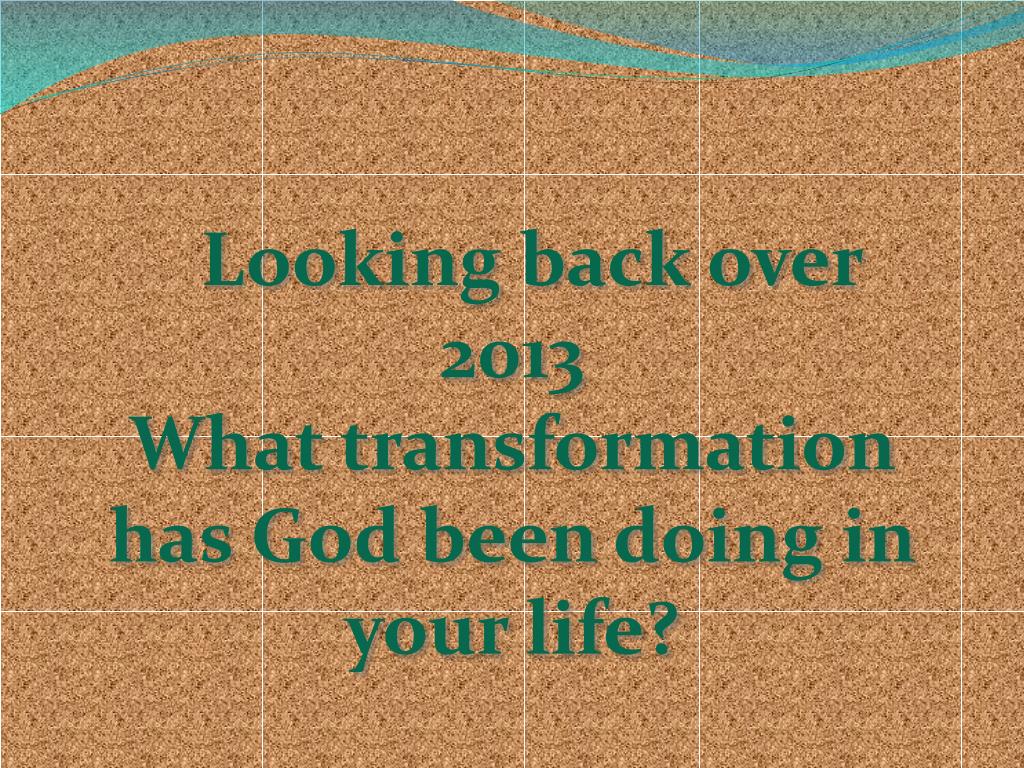 Looking back over 2013
What transformation has God been doing in your life?